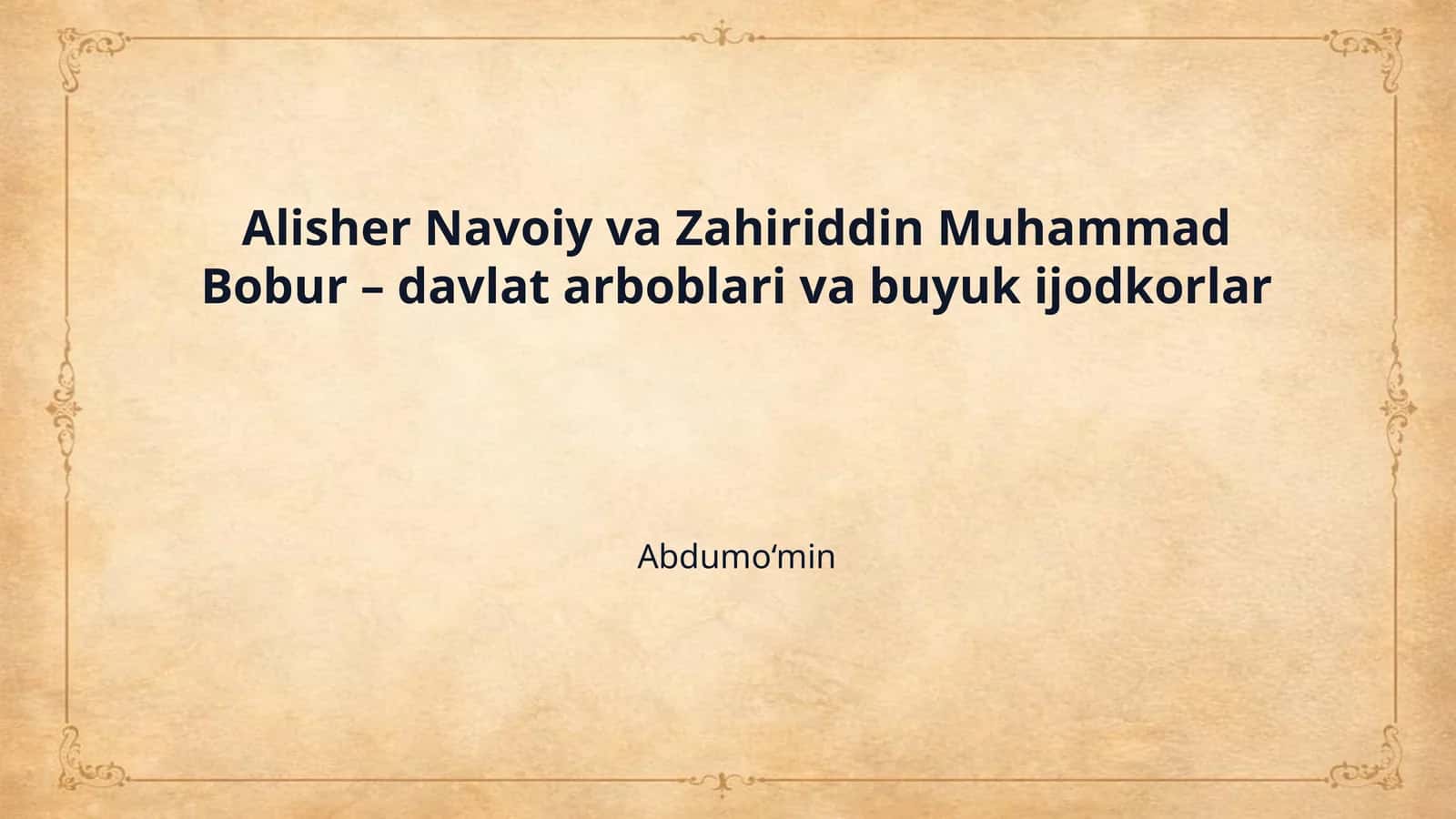 Alisher Navoiy va Zahiriddin Muhammad Bobur – davlat arboblari va buyuk ijodkorlar

Abdumo‘min